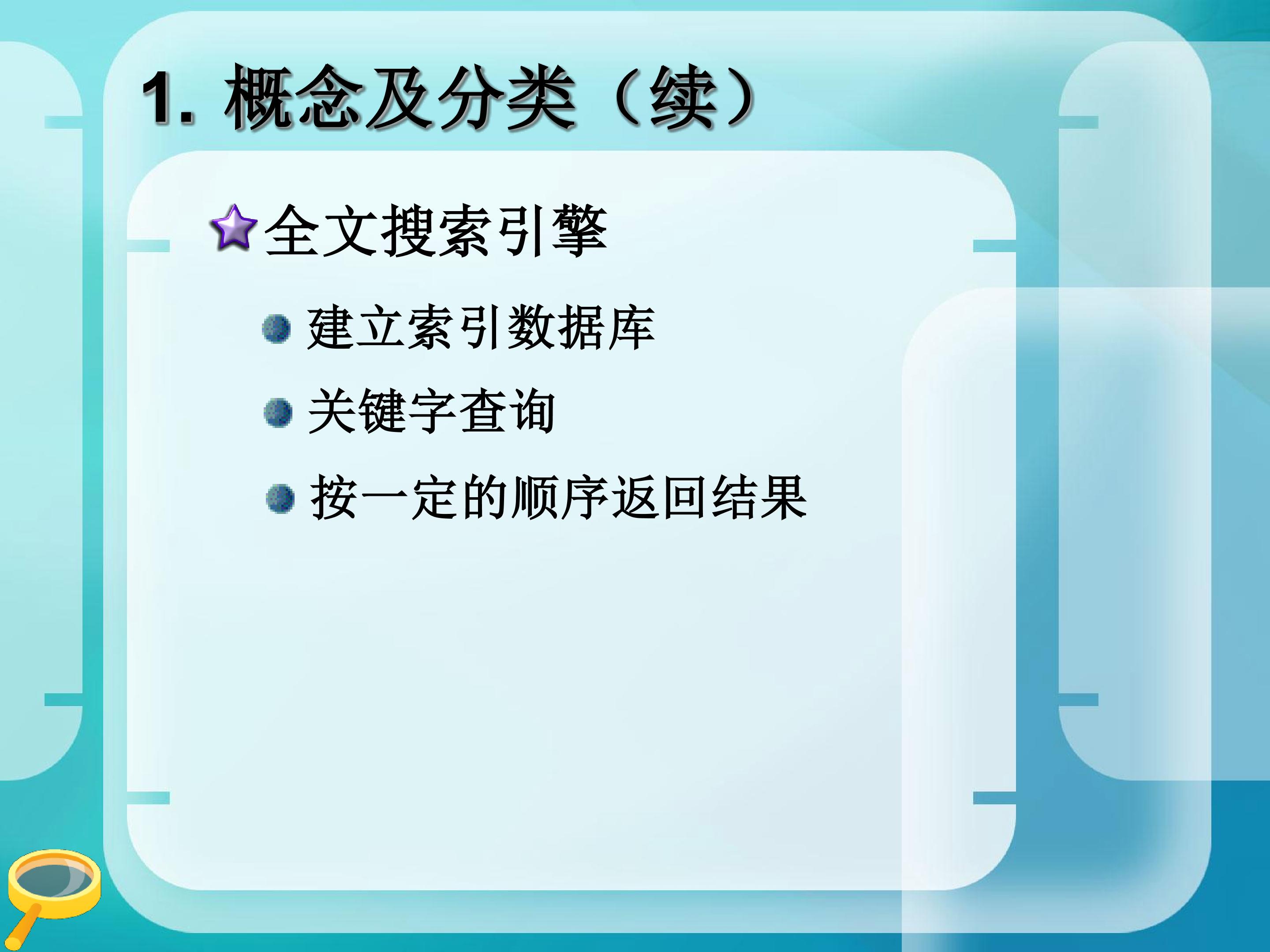 1. 概念及分类（续）

全文搜索引擎

建立索引数据库

关键字查询

按一定的顺序返回结果